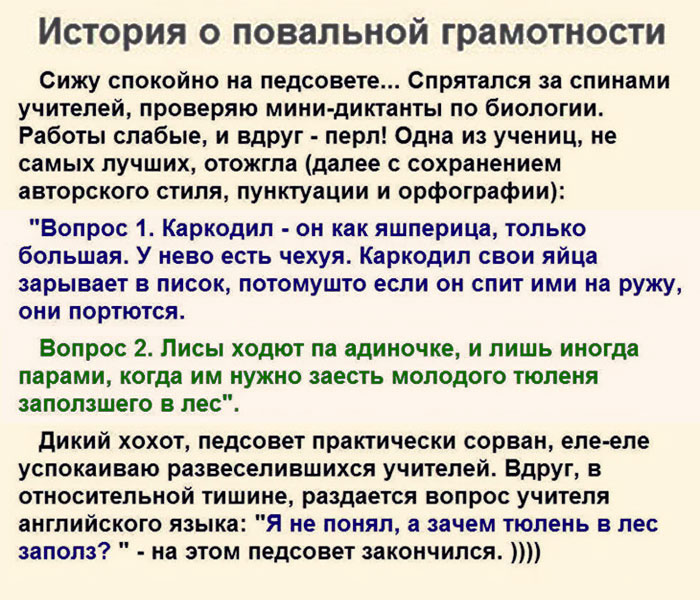 История о повальной грамотности

Сижу спокойно на педсовете... Спрятался за спинами учителей, проверяю мини-диктанты по биологии. Работы слабые, и вдруг - перл! Одна из учениц, не самых лучших, отожгла (далее с сохранением авторского стиля, пунктуации и орфографии):

"Вопрос 1. Каркодил - он как яшперица, только большая. У нево есть чехуя. Каркодил свои яйца зарывает в писок, потомушто если он спит ими на ружу, они портются.

Вопрос 2. Лисы ходют па адиночке, и лишь иногда парами, когда им нужно заесть молодого тюленя заползшего в лес".

Дикий хохот, педсовет практически сорван, еле-еле успокаиваю развеселившихся учителей. Вдруг, в относительной тишине, раздается вопрос учителя английского языка: "Я не понял, а зачем тюлень в лес заполз? " - на этом педсовет закончился. ))))